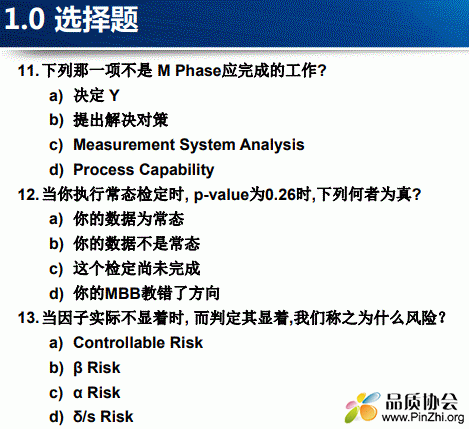 1.0 选择题

11. 下列那一项不是 M Phase应完成的工作?

a) 决定 Y

b) 提出解决对策

c) Measurement System Analysis

d) Process Capability

12. 当你执行常态检定时, p-value为0.26时,下列何者为真?

a) 你的数据为常态

b) 你的数据不是常态

c) 这个检定尚未完成

d) 你的MBB教错了方向

13. 当因子实际不显着时, 而判定其显着,我们称之为什么风险?

a) Controllable Risk

b) β Risk

c) α Risk

d) δ/s Risk

品质协会
www.PinZhi.org